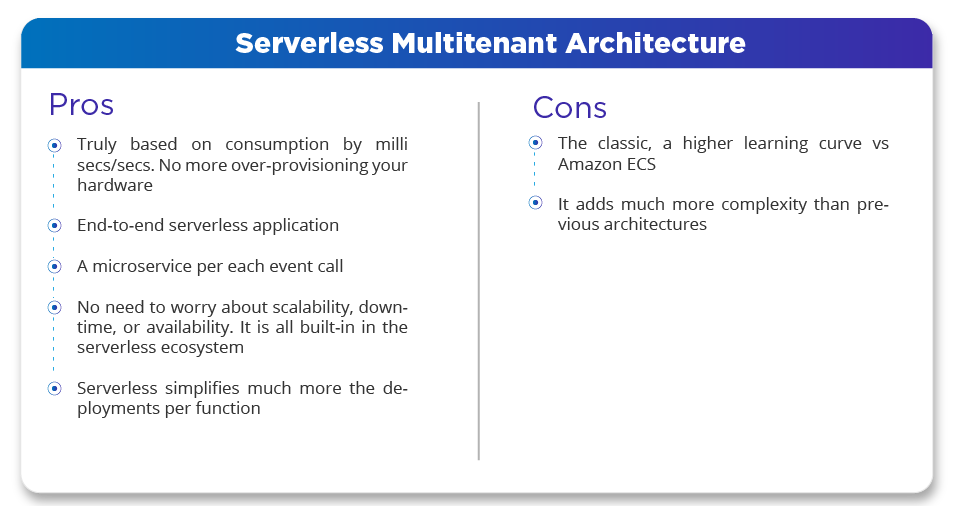 Serverless Multitenant Architecture

Pros

Truly based on consumption by milli secs/secs. No more over-provisioning your hardware

End-to-end serverless application

A microservice per each event call

No need to worry about scalability, downtime, or availability. It is all built-in in the serverless ecosystem

Serverless simplifies much more the deployments per function

Cons

The classic, a higher learning curve vs Amazon ECS

It adds much more complexity than previous architectures